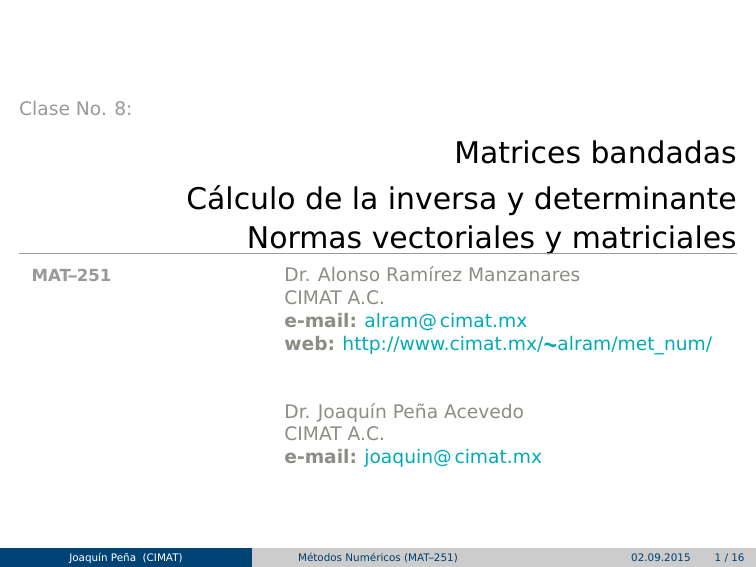 Clase No. 8:

Matrices bandadas

Cálculo de la inversa y determinante
Normas vectoriales y matriciales

MAT–251

Dr. Alonso Ramírez Manzanares
CIMAT A.C.
e-mail: alram@ cimat.mx
web: http://www.cimat.mx/~alram/met_num/

Dr. Joaquín Peña Acevedo
CIMAT A.C.
e-mail: joaquin@ cimat.mx

Joaquín Peña (CIMAT) Métodos Numéricos (MAT–251) 02.09.2015 1 / 16